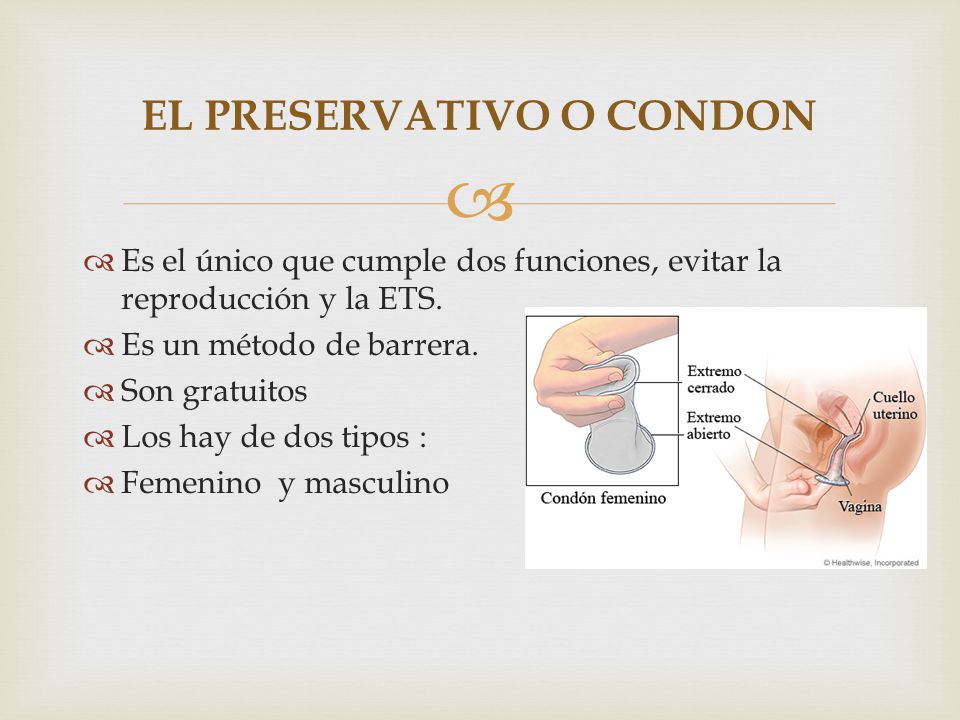 EL PRESERVATIVO O CONDON

Es el único que cumple dos funciones, evitar la reproducción y la ETS.

Es un método de barrera.

Son gratuitos

Los hay de dos tipos :

Femenino y masculino

Extremo cerrado

Extremo abierto

Cuello uterino

Vagina

Condón femenino

© Healthwise, Incorporated